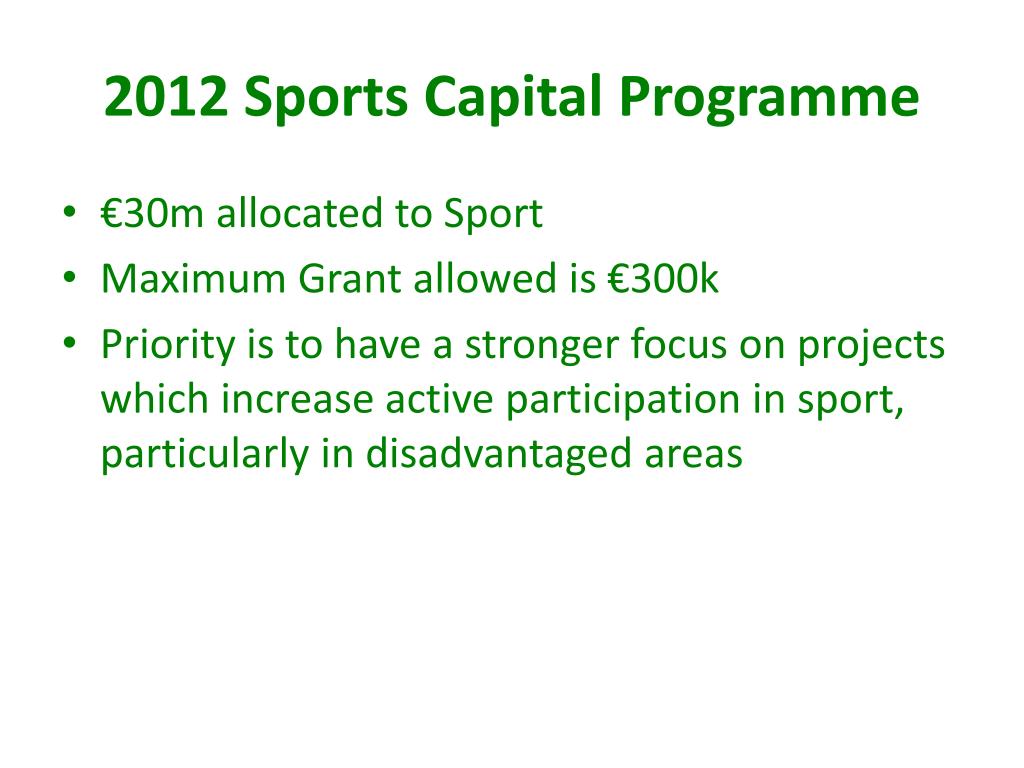 2012 Sports Capital Programme

• €30m allocated to Sport
• Maximum Grant allowed is €300k
• Priority is to have a stronger focus on projects which increase active participation in sport, particularly in disadvantaged areas